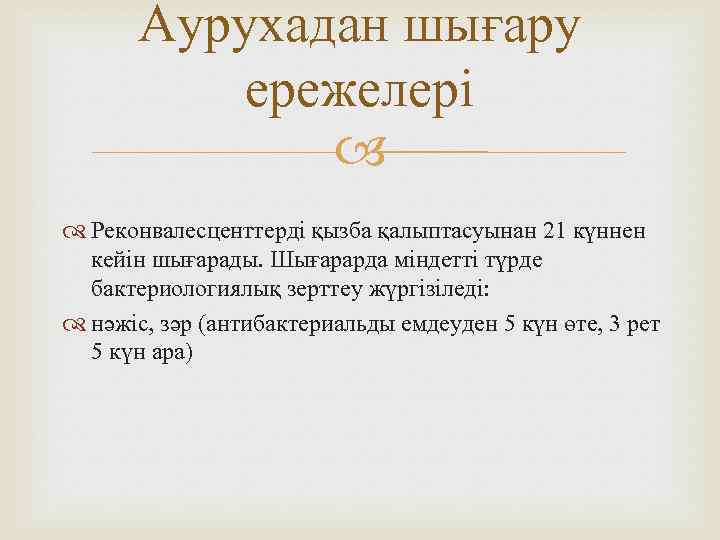 Аурухадан шығару ережелері

Реконвалесценттерді қызба қалыптасуынан 21 күннен кейін шығарады. Шығарарда міндетті түрде бактериологиялық зерттеу жүргізіледі:

нәжіс, зәр (антибактериальды емдеуден 5 күн өте, 3 рет 5 күн ара)